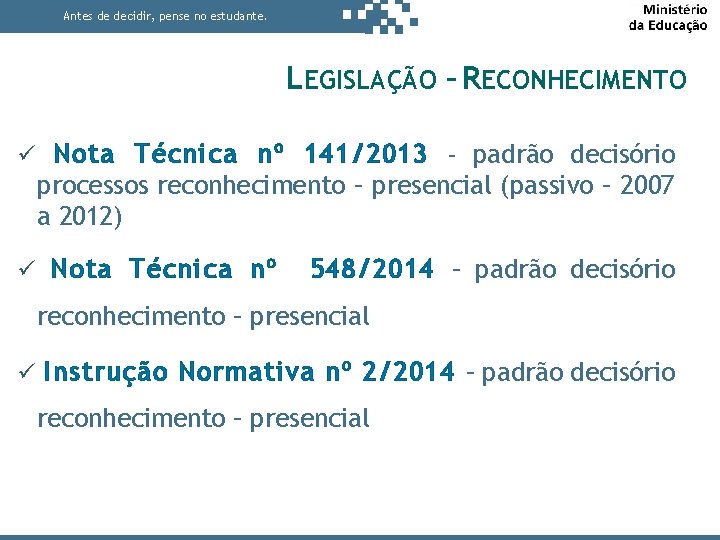 Antes de decidir, pense no estudante.

Ministério da Educação

LEGISLAÇÃO – RECONHECIMENTO

✓ Nota Técnica nº 141/2013 – padrão decisório processos reconhecimento – presencial (passivo – 2007 a 2012)

✓ Nota Técnica nº 548/2014 – padrão decisório reconhecimento – presencial

✓ Instrução Normativa nº 2/2014 – padrão decisório reconhecimento – presencial